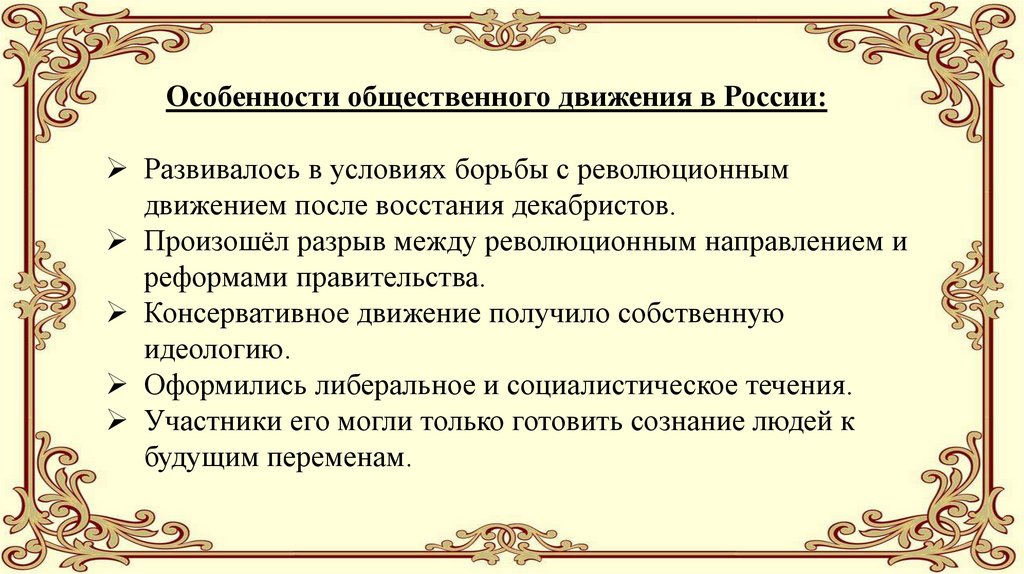 Особенности общественного движения в России:

➢ Развивалось в условиях борьбы с революционным движением после восстания декабристов.
➢ Произошёл разрыв между революционным направлением и реформами правительства.
➢ Консервативное движение получило собственную идеологию.
➢ Оформились либеральное и социалистическое течения.
➢ Участники его могли только готовить сознание людей к будущим переменам.